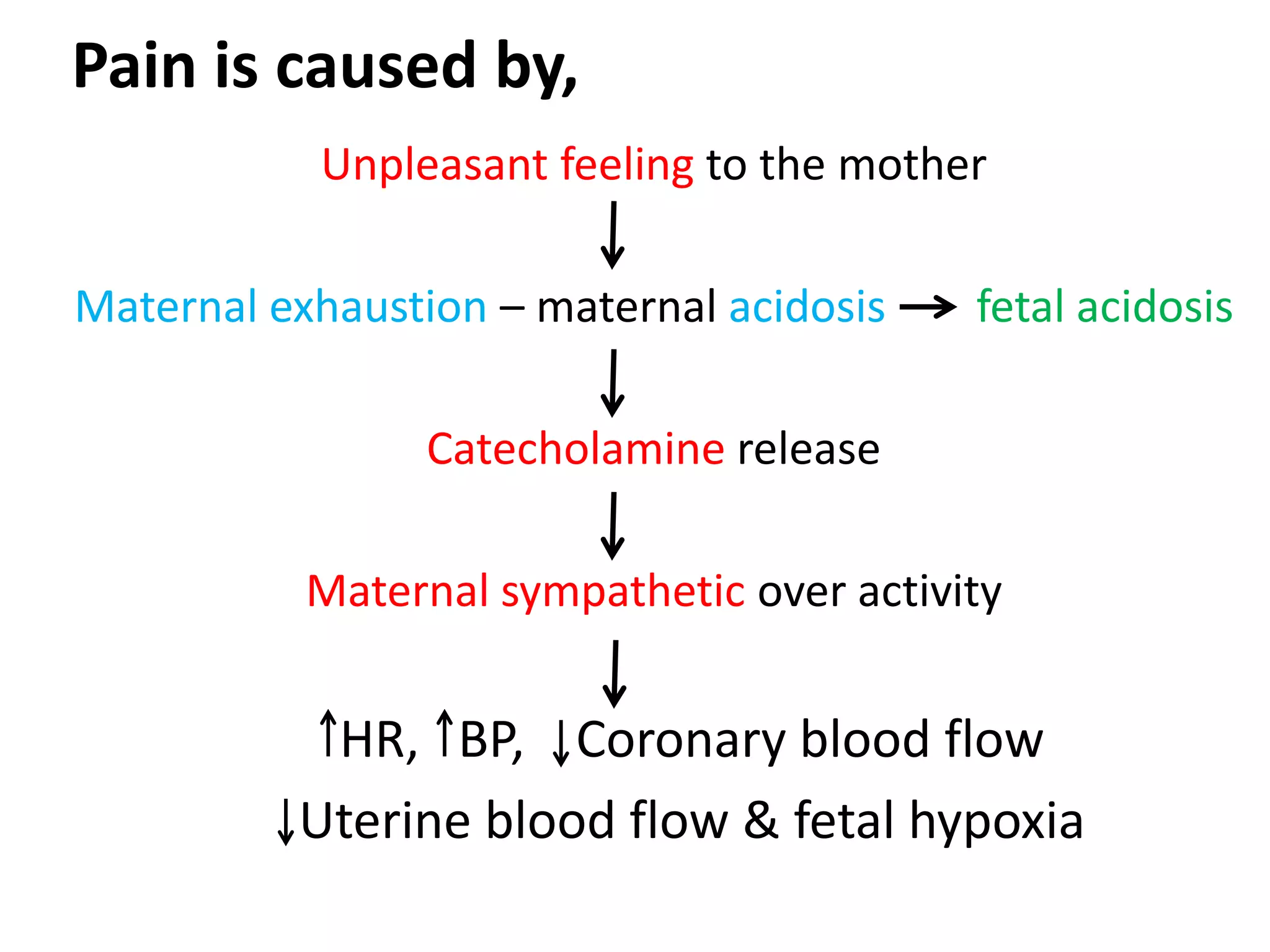 Pain is caused by,

Unpleasant feeling to the mother

↓

Maternal exhaustion – maternal acidosis → fetal acidosis

↓

Catecholamine release

↓

Maternal sympathetic over activity

↓

↑HR, ↑BP, ↓Coronary blood flow

↓Uterine blood flow & fetal hypoxia